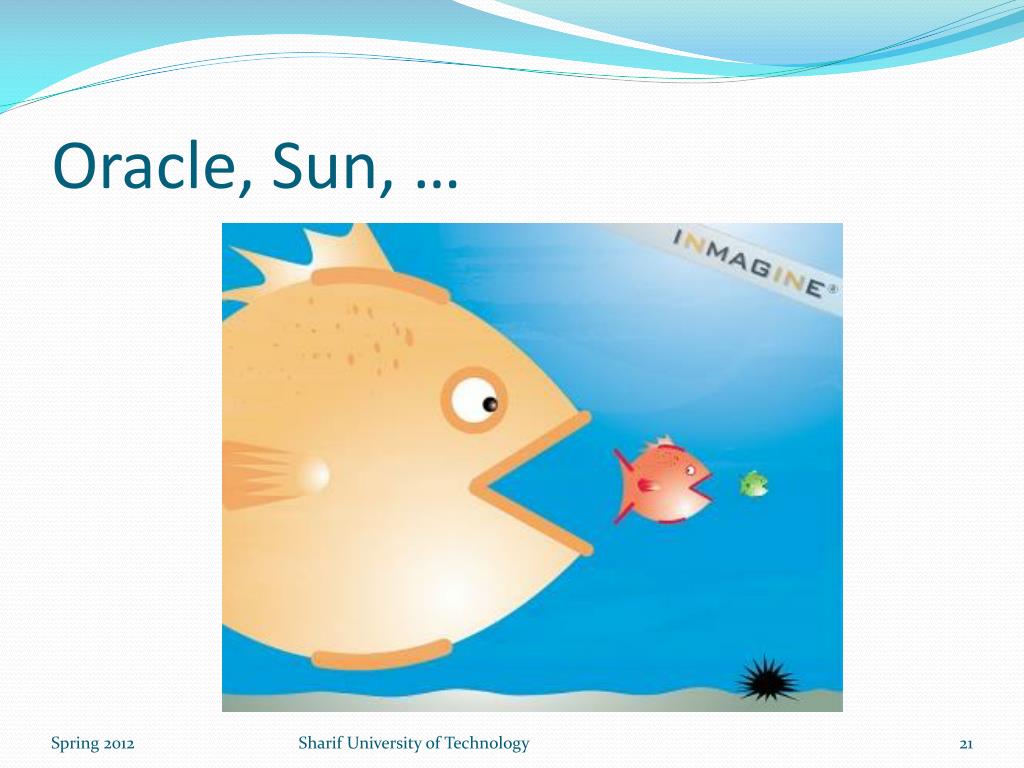 Oracle, Sun, …

INMAGINE®

Spring 2012

Sharif University of Technology

21